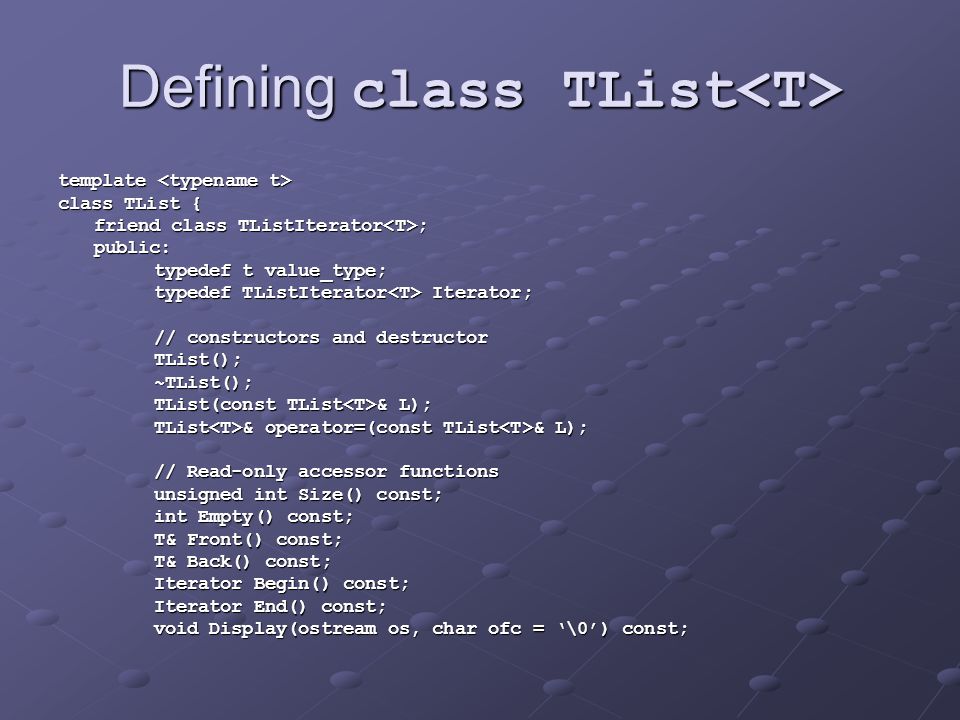 Defining class TList<T>

template <typename t>
class TList {
friend class TListIterator<T>;
public:
typedef t value_type;
typedef TListIterator<T> Iterator;

// constructors and destructor
TList();
~TList();
TList(const TList<T>& L);
TList<T>& operator=(const TList<T>& L);

// Read-only accessor functions
unsigned int Size() const;
int Empty() const;
T& Front() const;
T& Back() const;
Iterator Begin() const;
Iterator End() const;
void Display(ostream os, char ofc = ‘\0’) const;